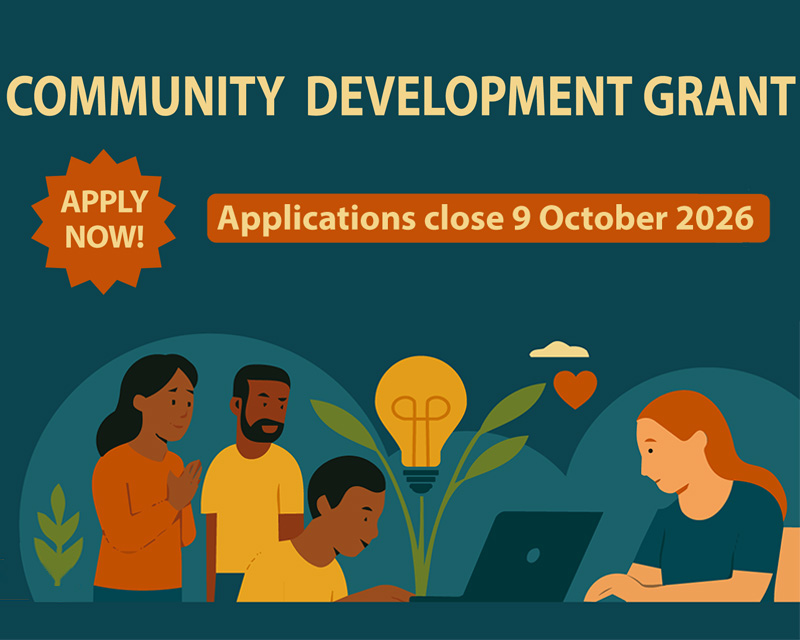 COMMUNITY DEVELOPMENT GRANT

APPLY NOW!

Applications close 9 October 2026